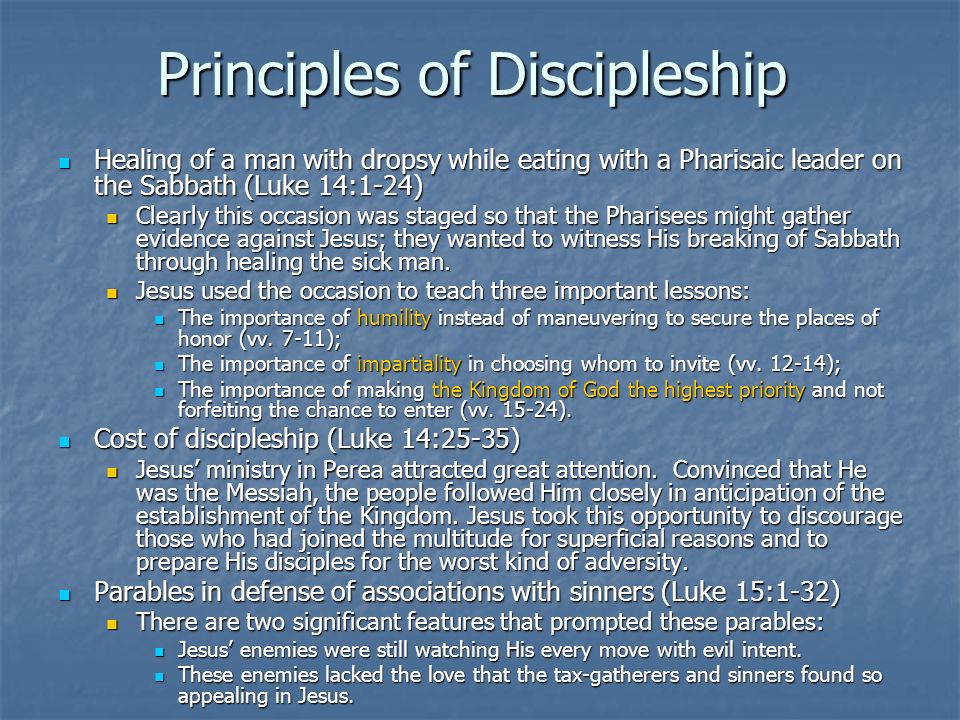 Principles of Discipleship

Healing of a man with dropsy while eating with a Pharisaic leader on the Sabbath (Luke 14:1-24)

Clearly this occasion was staged so that the Pharisees might gather evidence against Jesus; they wanted to witness His breaking of Sabbath through healing the sick man.

Jesus used the occasion to teach three important lessons:

The importance of humility instead of maneuvering to secure the places of honor (vv. 7-11);

The importance of impartiality in choosing whom to invite (vv. 12-14);

The importance of making the Kingdom of God the highest priority and not forfeiting the chance to enter (vv. 15-24).

Cost of discipleship (Luke 14:25-35)

Jesus' ministry in Perea attracted great attention. Convinced that He was the Messiah, the people followed Him closely in anticipation of the establishment of the Kingdom. Jesus took this opportunity to discourage those who had joined the multitude for superficial reasons and to prepare His disciples for the worst kind of adversity.

Parables in defense of associations with sinners (Luke 15:1-32)

There are two significant features that prompted these parables:

Jesus' enemies were still watching His every move with evil intent.

These enemies lacked the love that the tax-gatherers and sinners found so appealing in Jesus.